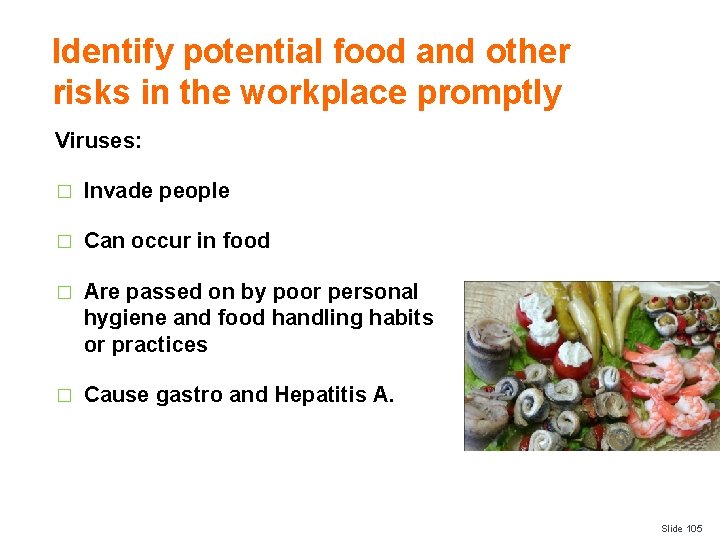 Identify potential food and other risks in the workplace promptly

Viruses:

□ Invade people

□ Can occur in food

□ Are passed on by poor personal hygiene and food handling habits or practices

□ Cause gastro and Hepatitis A.

Slide 105